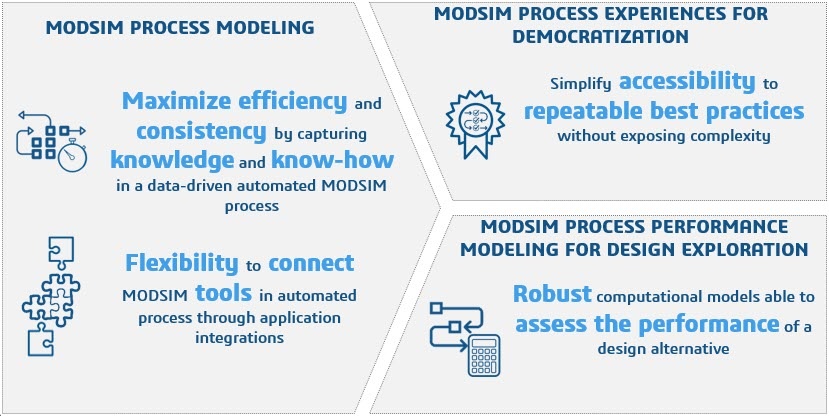 MODSIM PROCESS MODELING

Maximize efficiency and consistency by capturing knowledge and know-how in a data-driven automated MODSIM process

Flexibility to connect MODSIM tools in automated process through application integrations

MODSIM PROCESS EXPERIENCES FOR DEMOCRATIZATION

Simplify accessibility to repeatable best practices without exposing complexity

MODSIM PROCESS PERFORMANCE MODELING FOR DESIGN EXPLORATION

Robust computational models able to assess the performance of a design alternative